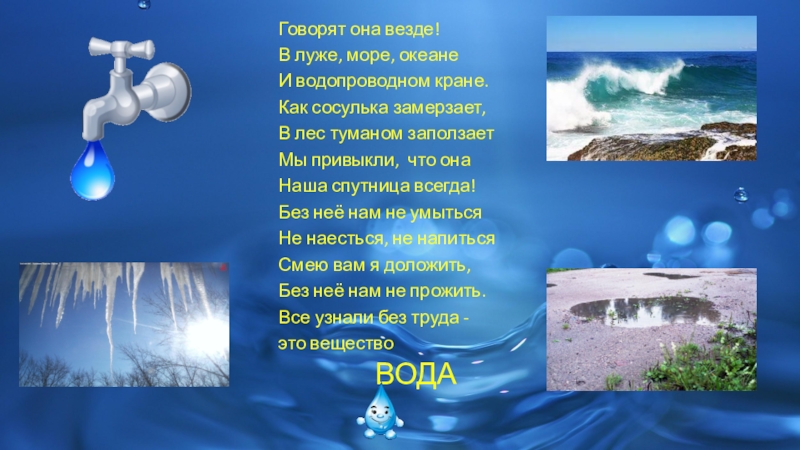 Говорят она везде!
В луже, море, океане
И водопроводном кране.
Как сосулька замерзает,
В лес туманом заползает
Мы привыкли, что она
Наша спутница всегда!
Без неё нам не умыться
Не наесться, не напиться
Смею вам я доложить,
Без неё нам не прожить.
Все узнали без труда -
это вещество

ВОДА